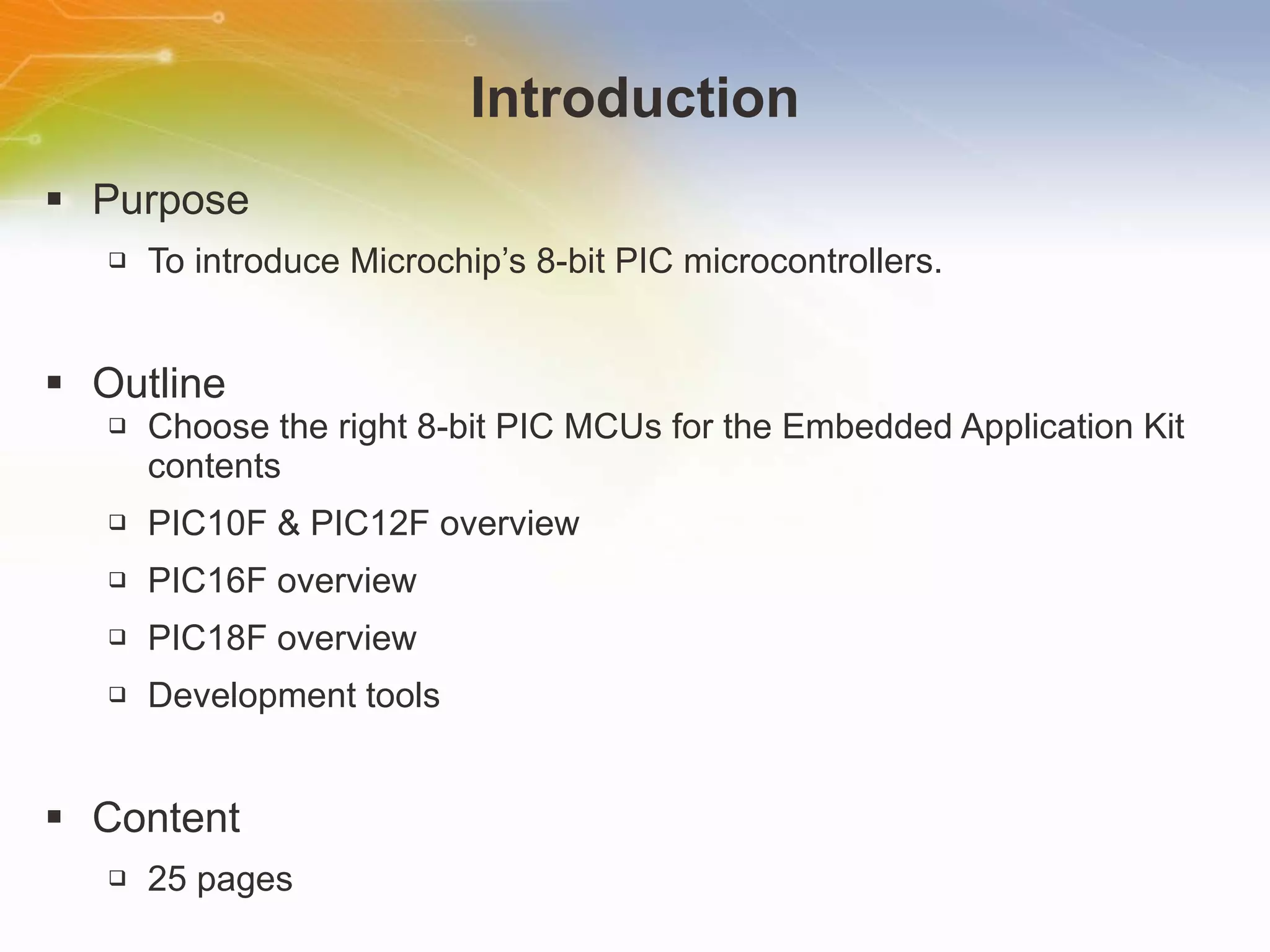 Introduction

▪ Purpose

❑ To introduce Microchip’s 8-bit PIC microcontrollers.

▪ Outline

❑ Choose the right 8-bit PIC MCUs for the Embedded Application Kit contents

❑ PIC10F & PIC12F overview

❑ PIC16F overview

❑ PIC18F overview

❑ Development tools

▪ Content

❑ 25 pages